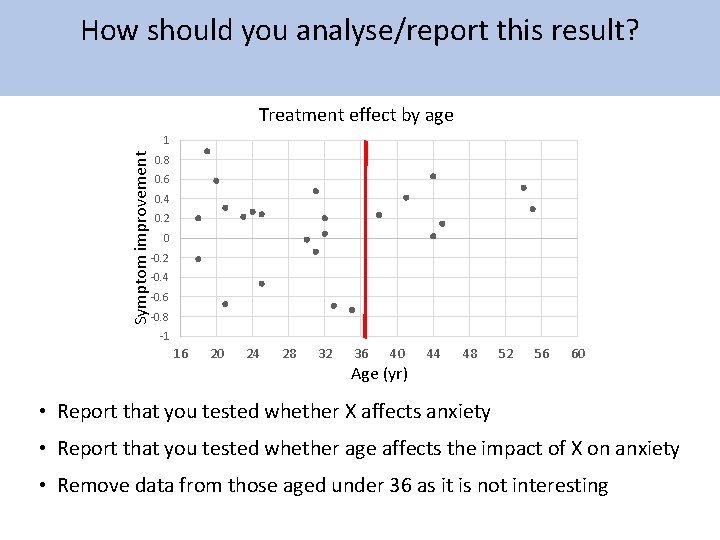 How should you analyse/report this result?

Treatment effect by age

Symptom improvement

1
0.8
0.6
0.4
0.2
0
-0.2
-0.4
-0.6
-0.8
-1

16 20 24 28 32 36 40 44 48 52 56 60

Age (yr)

• Report that you tested whether X affects anxiety

• Report that you tested whether age affects the impact of X on anxiety

• Remove data from those aged under 36 as it is not interesting